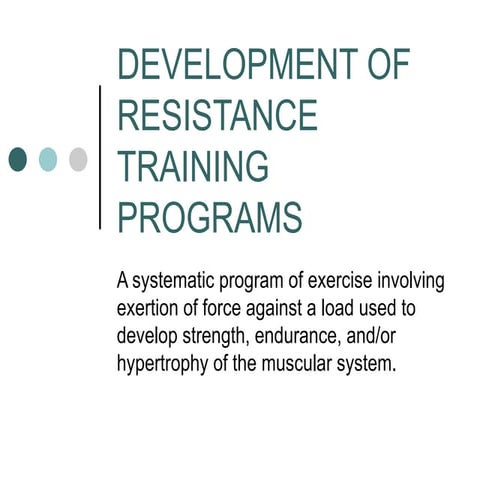 DEVELOPMENT OF RESISTANCE TRAINING PROGRAMS

A systematic program of exercise involving exertion of force against a load used to develop strength, endurance, and/or hypertrophy of the muscular system.